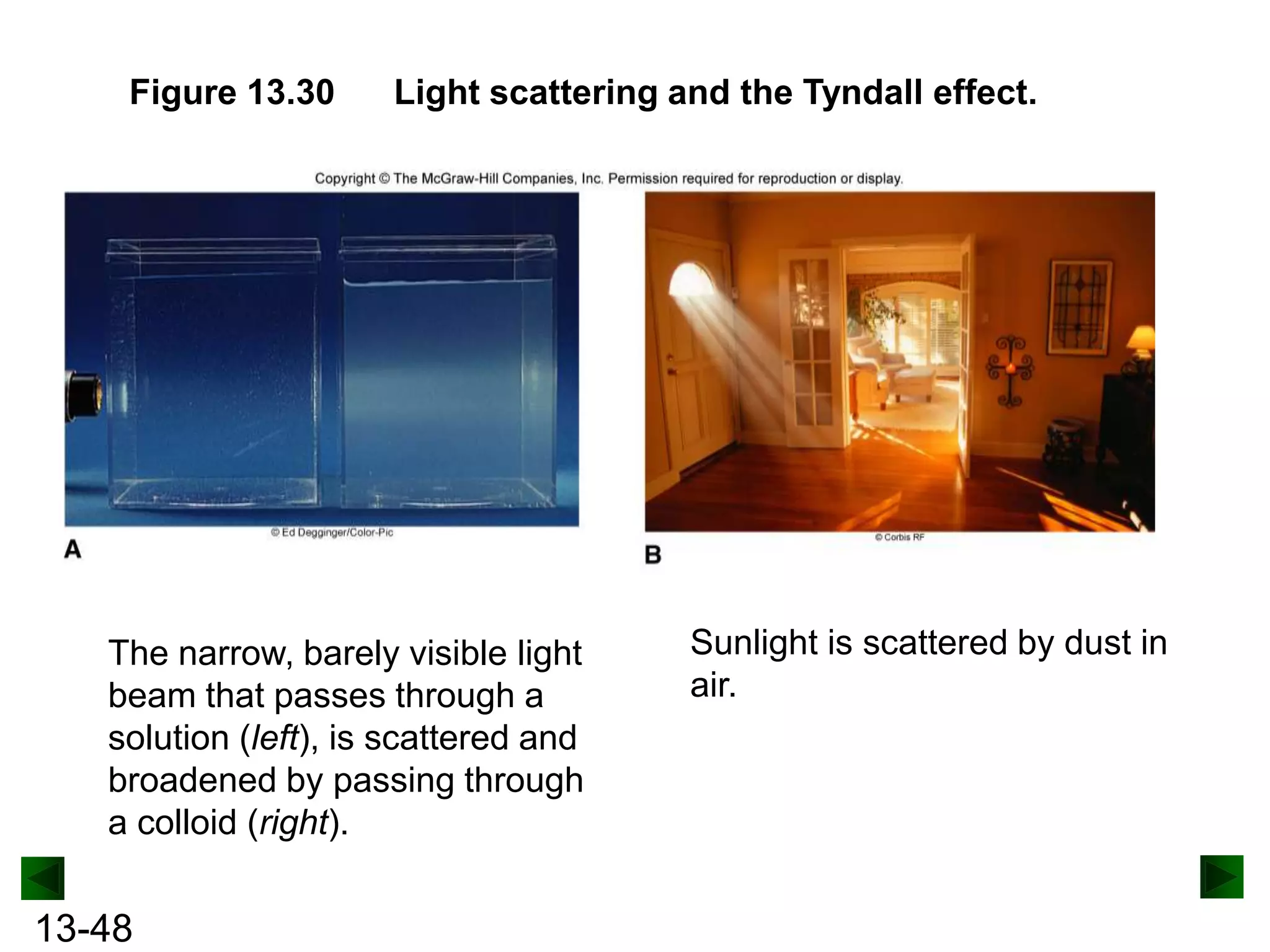 Figure 13.30 Light scattering and the Tyndall effect.

Copyright © The McGraw-Hill Companies, Inc. Permission required for reproduction or display.

© Ed Degginger/Color-Pic

A

© Corbis RF

B

The narrow, barely visible light beam that passes through a solution (left), is scattered and broadened by passing through a colloid (right).

Sunlight is scattered by dust in air.

13-48